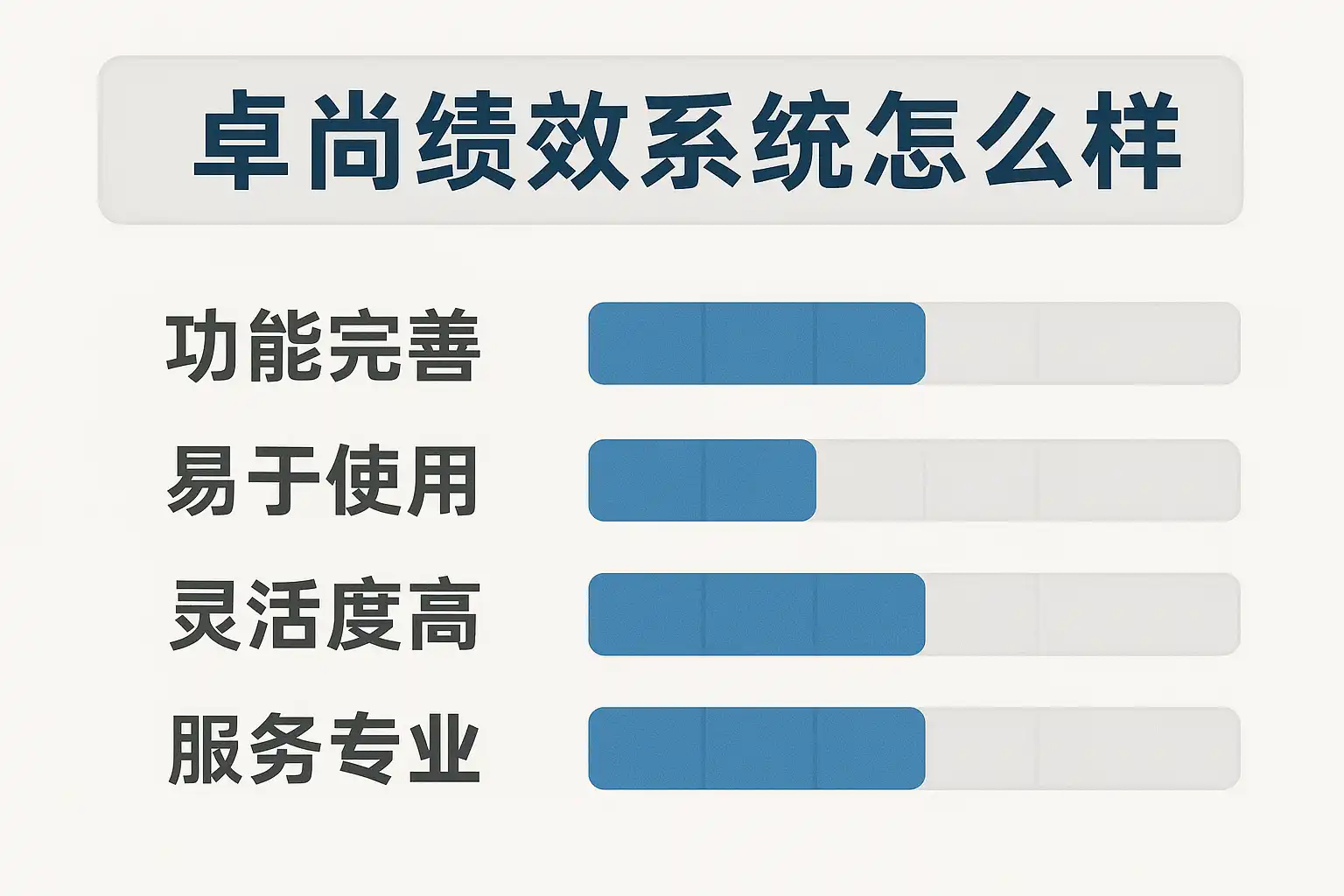 卓尚绩效系统怎么样

功能完善

易于使用

灵活度高

服务专业